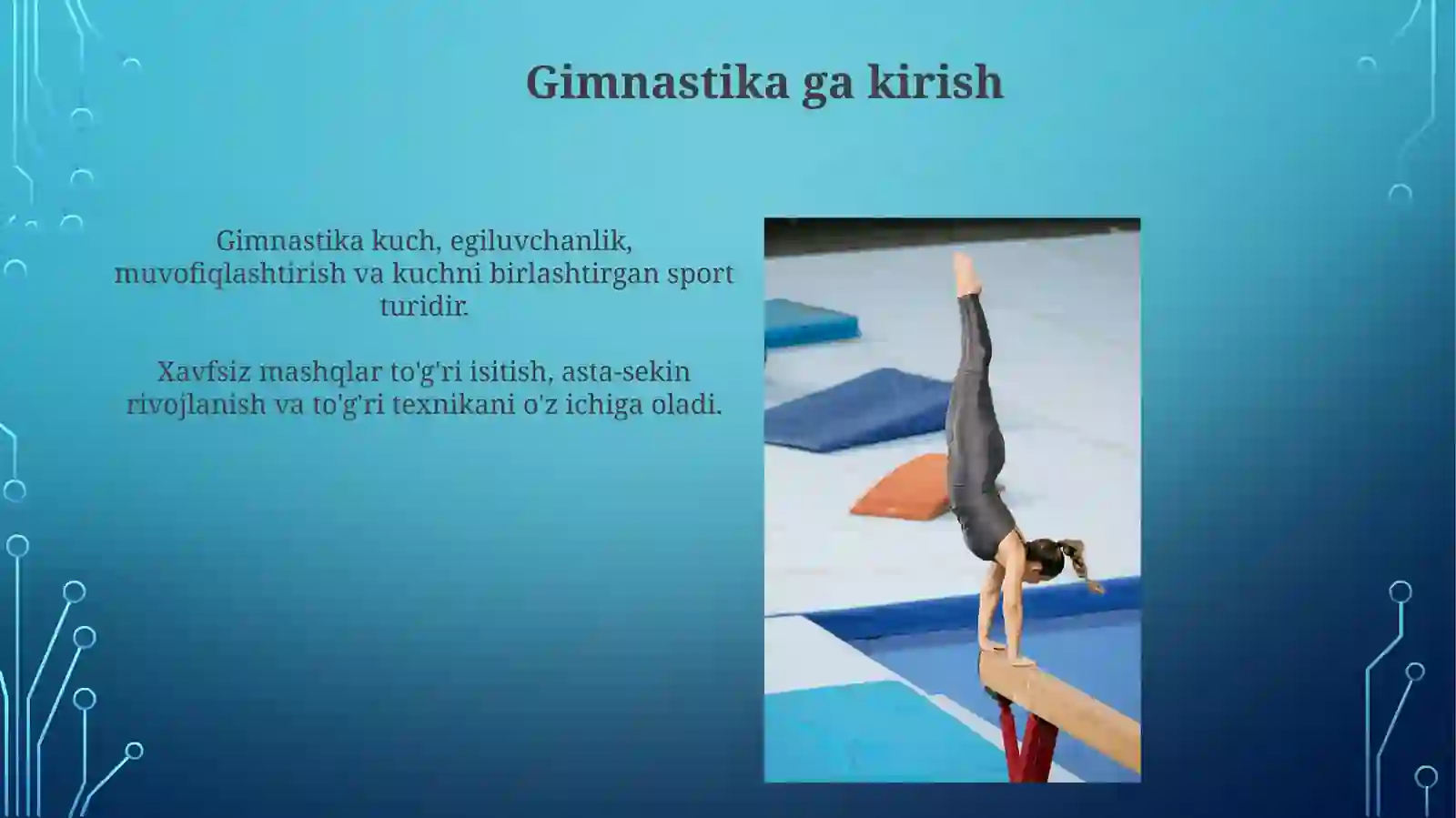 Gimnastika ga kirish

Gimnastika kuch, egiluvchanlik, muvofiqlashtirish va kuchni birlashtirgan sport turidir.

Xavfsiz mashqlar to'g'ri isitish, asta-sekin rivojlanish va to'g'ri texnikani o'z ichiga oladi.